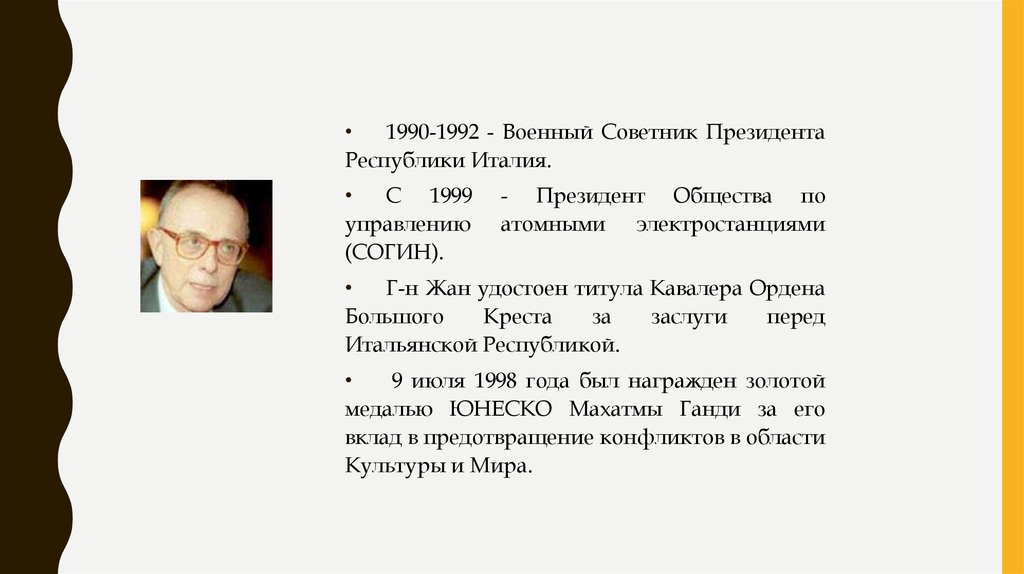 • 1990-1992 - Военный Советник Президента Республики Италия.

• С 1999 - Президент Общества по управлению атомными электростанциями (СОГИН).

• Г-н Жан удостоен титула Кавалера Ордена Большого Креста за заслуги перед Итальянской Республикой.

• 9 июля 1998 года был награжден золотой медалью ЮНЕСКО Махатмы Ганди за его вклад в предотвращение конфликтов в области Культуры и Мира.